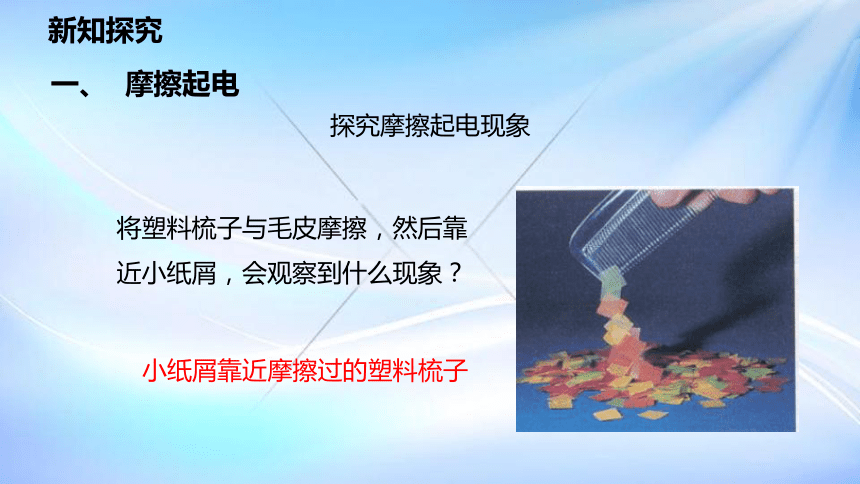 新知探究

一、 摩擦起电

探究摩擦起电现象

将塑料梳子与毛皮摩擦，然后靠近小纸屑，会观察到什么现象？

小纸屑靠近摩擦过的塑料梳子